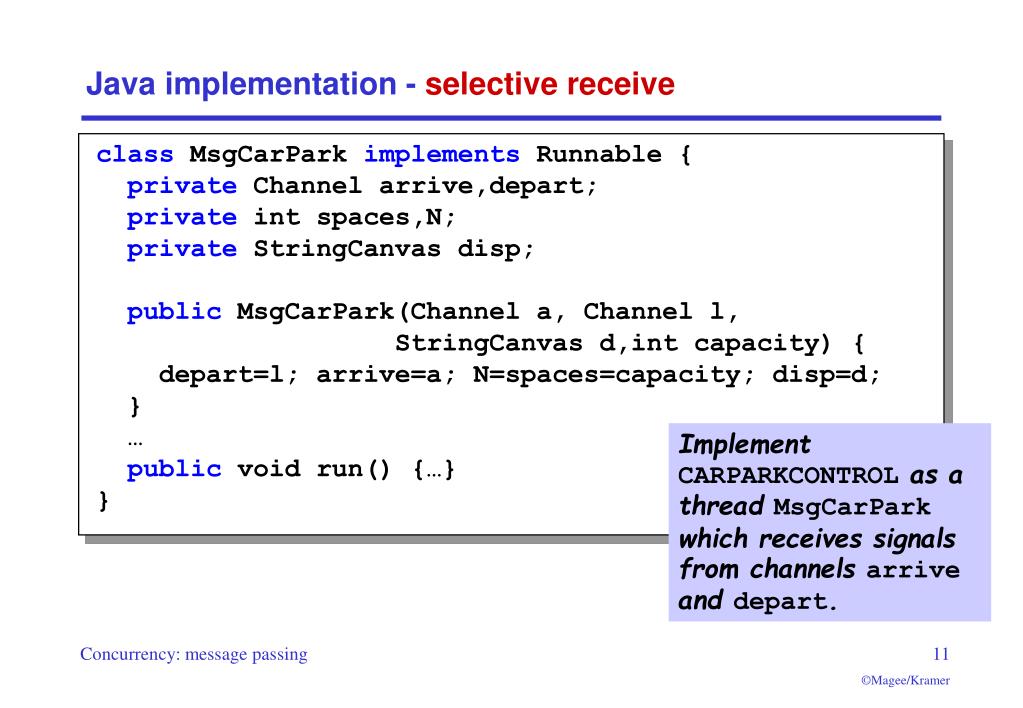 Java implementation - selective receive

class MsgCarPark implements Runnable {
  private Channel arrive,depart;
  private int spaces,N;
  private StringCanvas disp;

  public MsgCarPark(Channel a, Channel l,
                    StringCanvas d,int capacity) {
    depart=l; arrive=a; N=spaces=capacity; disp=d;
  }
  …
  public void run() {…}
}

Implement CARPARKCONTROL as a thread MsgCarPark which receives signals from channels arrive and depart.

Concurrency: message passing

11

©Magee/Kramer